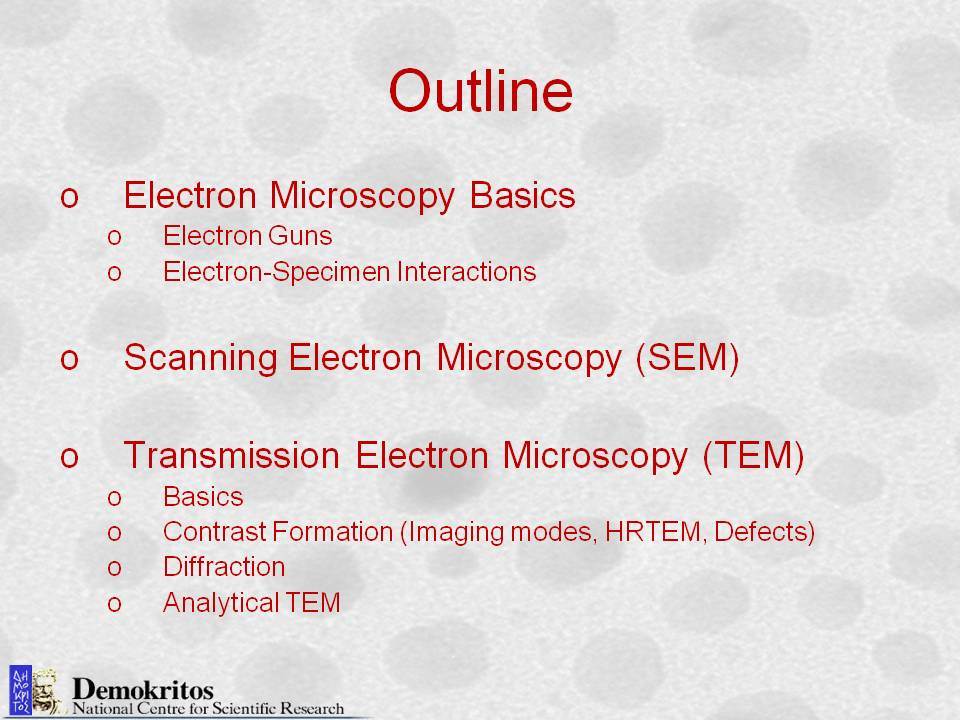 Outline

o Electron Microscopy Basics
o Electron Guns
o Electron-Specimen Interactions

o Scanning Electron Microscopy (SEM)

o Transmission Electron Microscopy (TEM)
o Basics
o Contrast Formation (Imaging modes, HRTEM, Defects)
o Diffraction
o Analytical TEM

ΔΗ ΜΟ ΚΡΙ ΤΟΣ

Demokritos
National Centre for Scientific Research